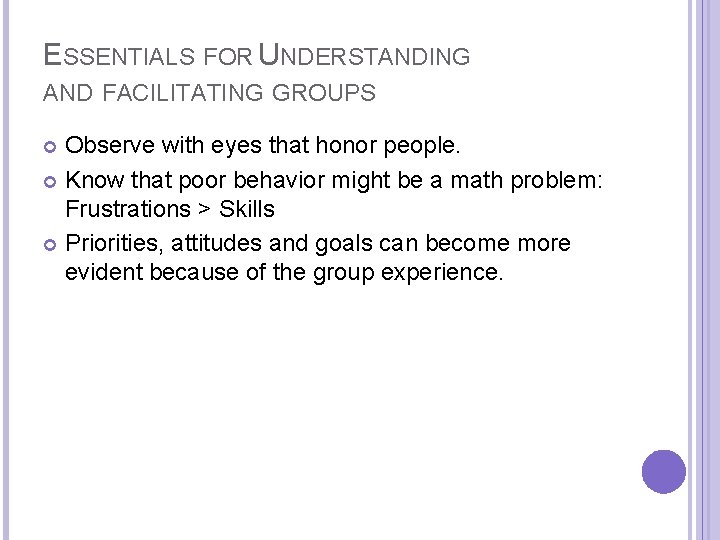 ESSENTIALS FOR UNDERSTANDING AND FACILITATING GROUPS

Observe with eyes that honor people.

Know that poor behavior might be a math problem: Frustrations > Skills

Priorities, attitudes and goals can become more evident because of the group experience.